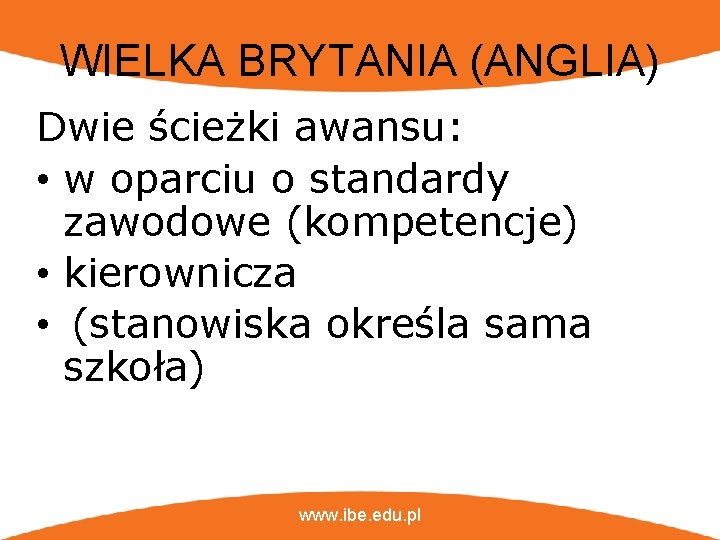 WIELKA BRYTANIA (ANGLIA)

Dwie ścieżki awansu:
• w oparciu o standardy zawodowe (kompetencje)
• kierownicza
• (stanowiska określa sama szkoła)

www.ibe.edu.pl